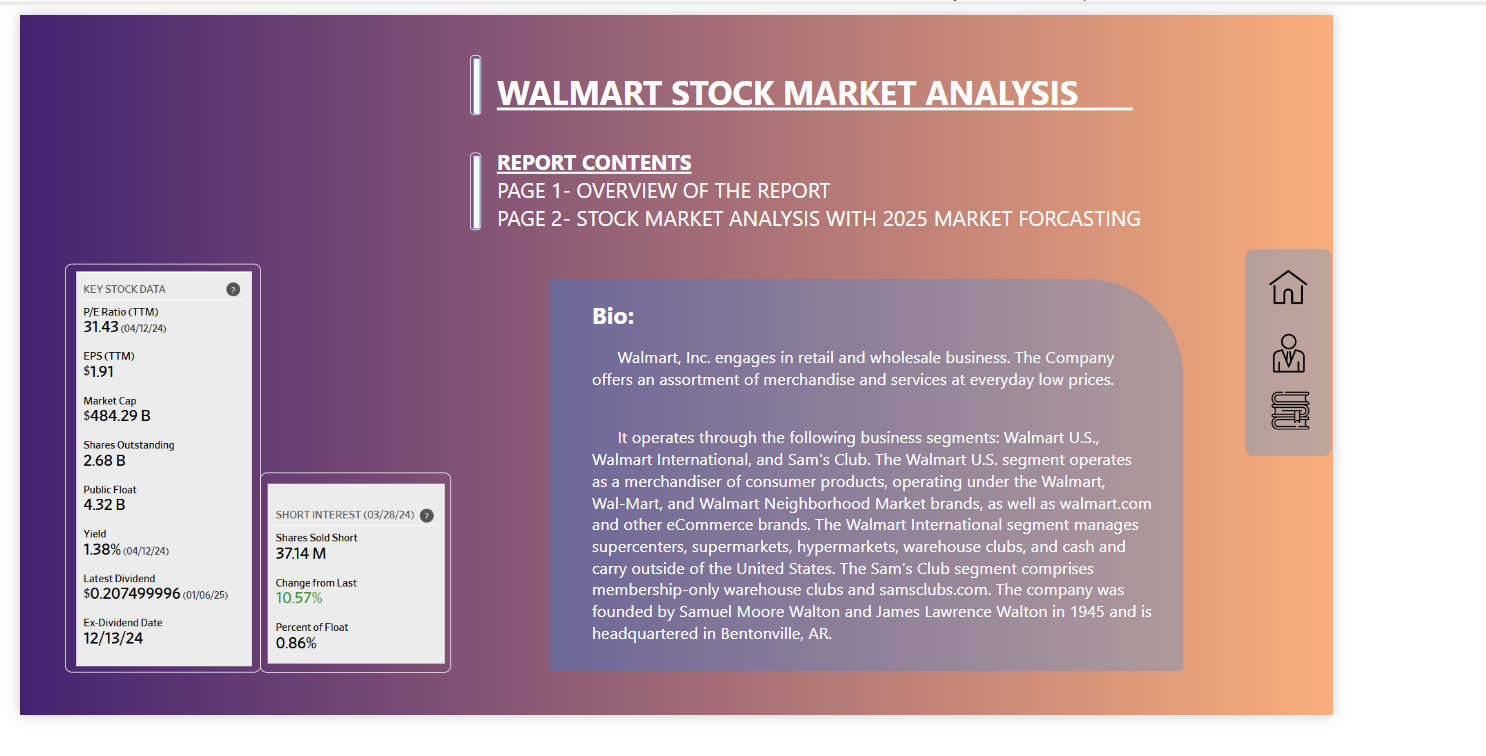 WALMART STOCK MARKET ANALYSIS

REPORT CONTENTS
PAGE 1- OVERVIEW OF THE REPORT
PAGE 2- STOCK MARKET ANALYSIS WITH 2025 MARKET FORCASTING

KEY STOCK DATA ?
P/E Ratio (TTM)
31.43 (04/12/24)
EPS (TTM)
$1.91
Market Cap
$484.29 B
Shares Outstanding
2.68 B
Public Float
4.32 B
Yield
1.38% (04/12/24)
Latest Dividend
$0.207499996 (01/06/25)
Ex-Dividend Date
12/13/24

SHORT INTEREST (03/28/24) ?
Shares Sold Short
37.14 M
Change from Last
10.57%
Percent of Float
0.86%

Bio:

Walmart, Inc. engages in retail and wholesale business. The Company offers an assortment of merchandise and services at everyday low prices.

It operates through the following business segments: Walmart U.S., Walmart International, and Sam's Club. The Walmart U.S. segment operates as a merchandiser of consumer products, operating under the Walmart, Wal-Mart, and Walmart Neighborhood Market brands, as well as walmart.com and other eCommerce brands. The Walmart International segment manages supercenters, supermarkets, hypermarkets, warehouse clubs, and cash and carry outside of the United States. The Sam's Club segment comprises membership-only warehouse clubs and samsclubs.com. The company was founded by Samuel Moore Walton and James Lawrence Walton in 1945 and is headquartered in Bentonville, AR.